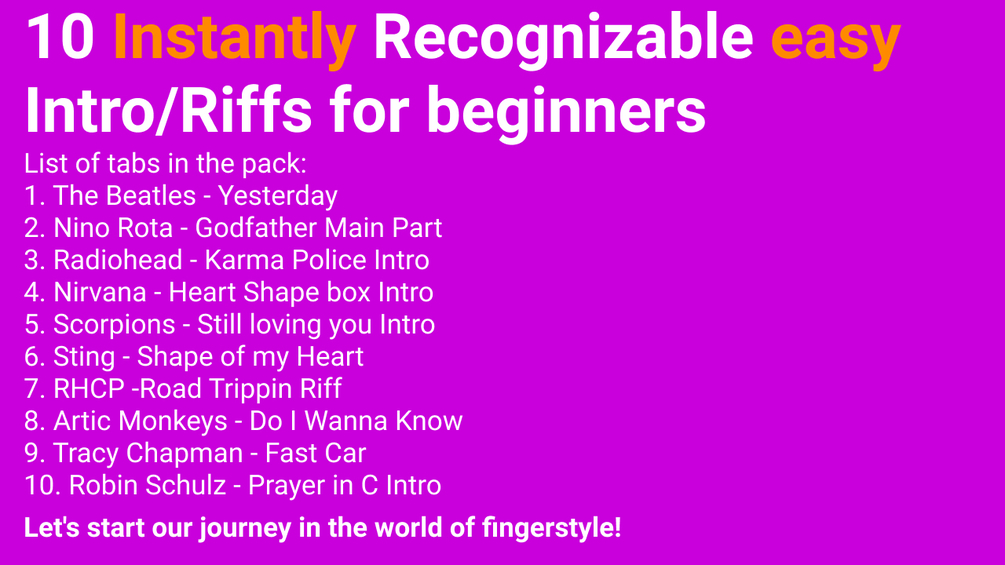 10 Instantly Recognizable easy Intro/Riffs for beginners

List of tabs in the pack:
1. The Beatles - Yesterday
2. Nino Rota - Godfather Main Part
3. Radiohead - Karma Police Intro
4. Nirvana - Heart Shape box Intro
5. Scorpions - Still loving you Intro
6. Sting - Shape of my Heart
7. RHCP -Road Trippin Riff
8. Artic Monkeys - Do I Wanna Know
9. Tracy Chapman - Fast Car
10. Robin Schulz - Prayer in C Intro

Let's start our journey in the world of fingerstyle!